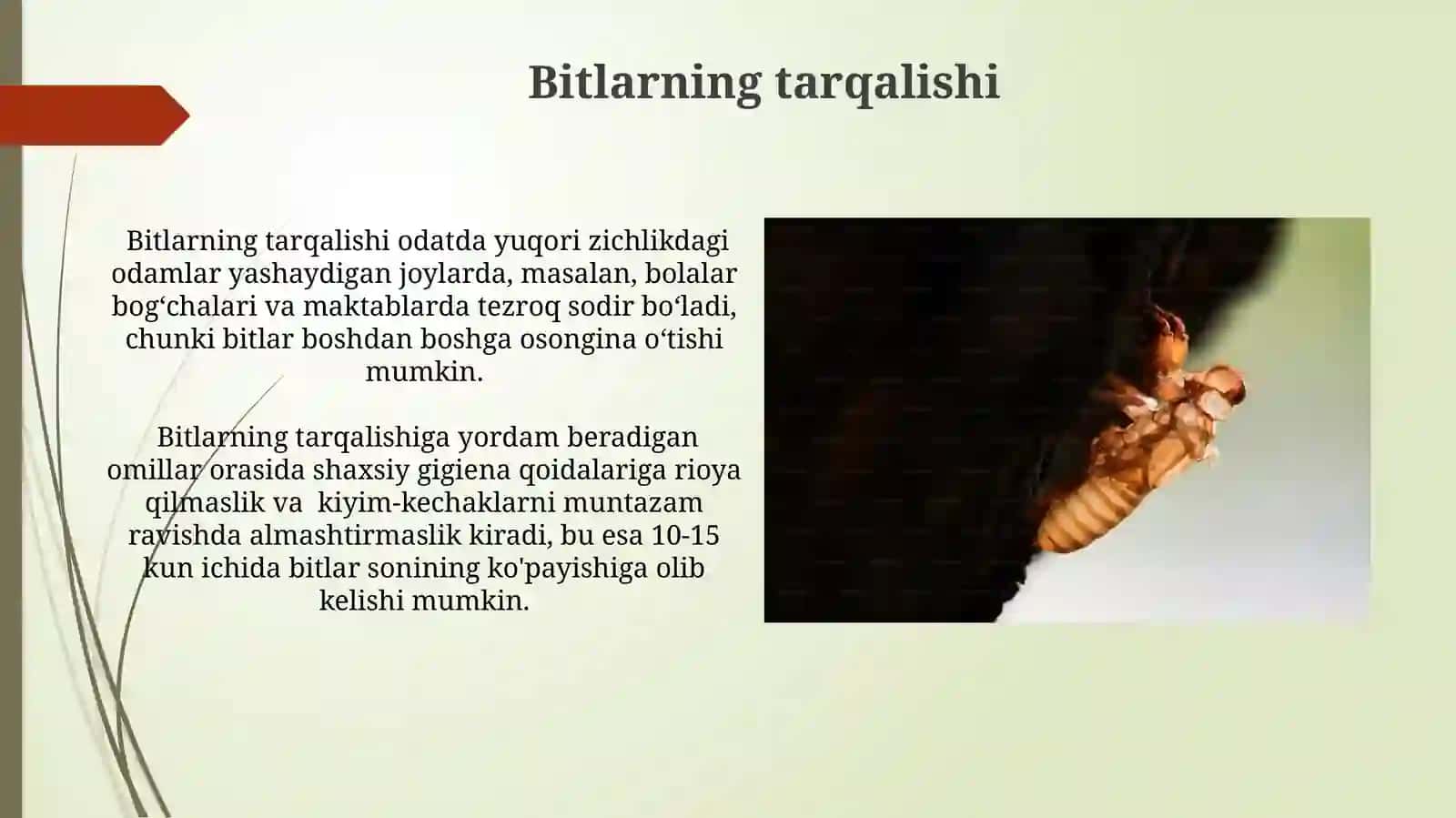 Bitlarning tarqalishi

Bitlarning tarqalishi odatda yuqori zichlikdagi odamlar yashaydigan joylarda, masalan, bolalar bog‘chalari va maktablarda tezroq sodir bo‘ladi, chunki bitlar boshdan boshga osongina o‘tishi mumkin.

Bitlarning tarqalishiga yordam beradigan omillar orasida shaxsiy gigiena qoidalariga rioya qilmaslik va  kiyim-kechaklarni muntazam ravishda almashtirmaslik kiradi, bu esa 10-15 kun ichida bitlar sonining ko'payishiga olib kelishi mumkin.